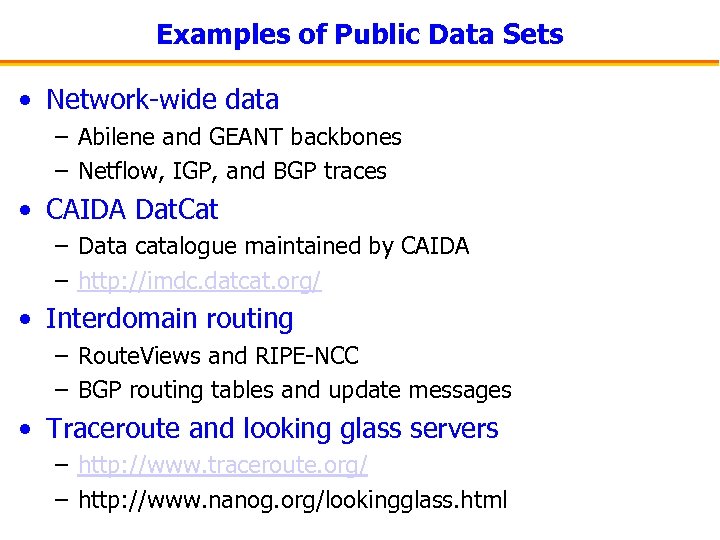 Examples of Public Data Sets

• Network-wide data
– Abilene and GEANT backbones
– Netflow, IGP, and BGP traces

• CAIDA DatCat
– Data catalogue maintained by CAIDA
– http://imdc.datcat.org/

• Interdomain routing
– RouteViews and RIPE-NCC
– BGP routing tables and update messages

• Traceroute and looking glass servers
– http://www.traceroute.org/
– http://www.nanog.org/lookingglass.html